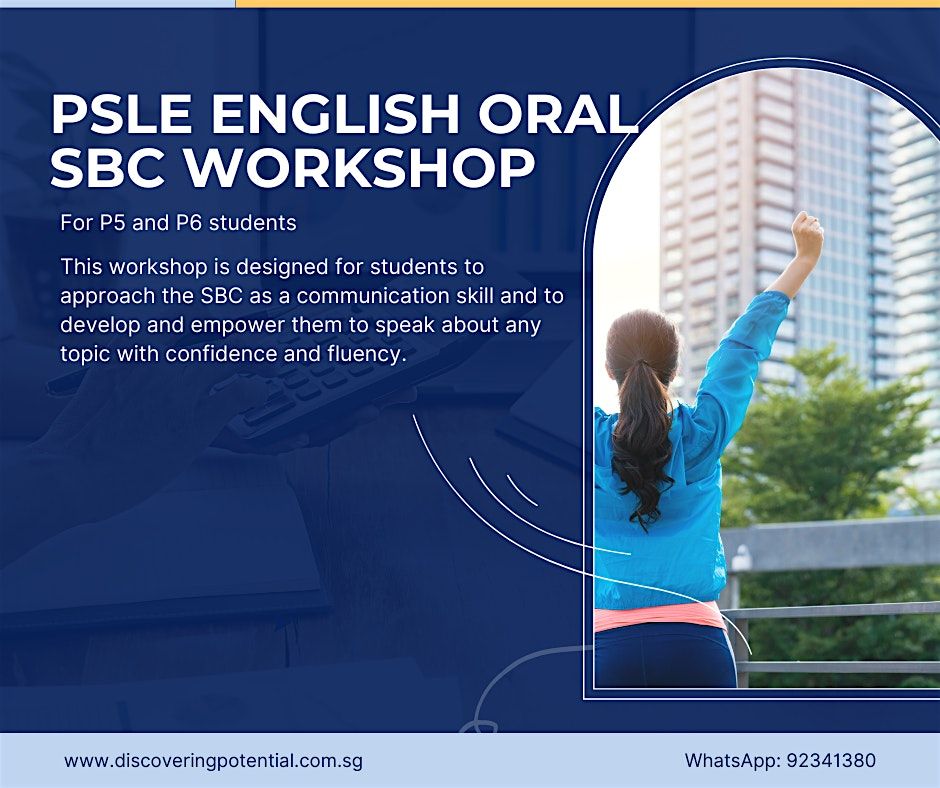 PSLE ENGLISH ORAL SBC WORKSHOP

For P5 and P6 students

This workshop is designed for students to approach the SBC as a communication skill and to develop and empower them to speak about any topic with confidence and fluency.

www.discoveringpotential.com.sg

WhatsApp: 92341380